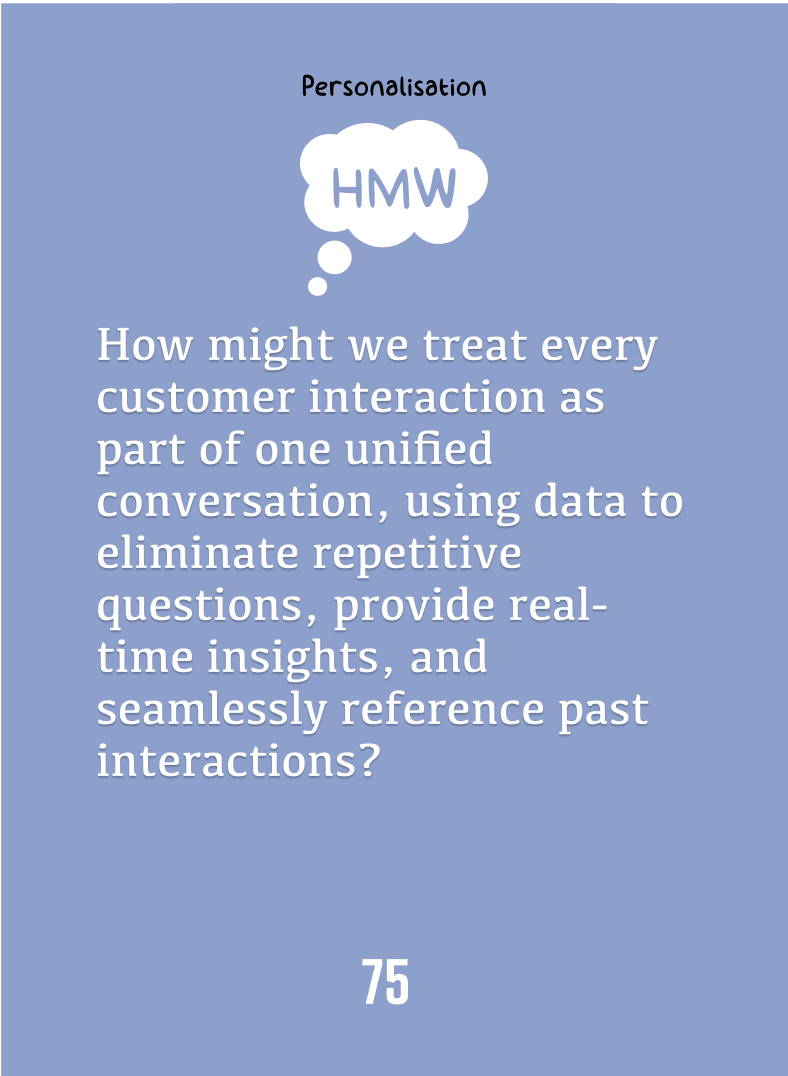 Personalisation

HMW

How might we treat every customer interaction as part of one unified conversation, using data to eliminate repetitive questions, provide real-time insights, and seamlessly reference past interactions?

75